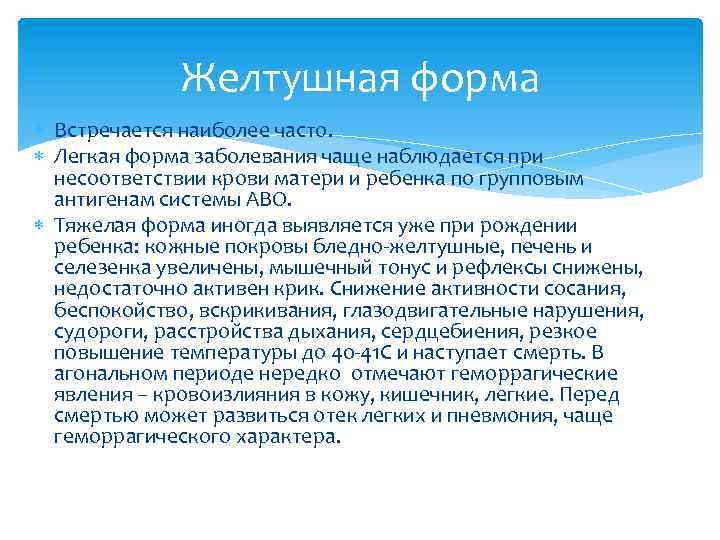 Желтушная форма

Встречается наиболее часто.

Легкая форма заболевания чаще наблюдается при несоответствии крови матери и ребенка по групповым антигенам системы АВО.

Тяжелая форма иногда выявляется уже при рождении ребенка: кожные покровы бледно-желтушные, печень и селезенка увеличены, мышечный тонус и рефлексы снижены, недостаточно активен крик. Снижение активности сосания, беспокойство, вскрикивания, глазодвигательные нарушения, судороги, расстройства дыхания, сердцебиения, резкое повышение температуры до 40-41С и наступает смерть. В агональном периоде нередко отмечают геморрагические явления – кровоизлияния в кожу, кишечник, легкие. Перед смертью может развиться отек легких и пневмония, чаще геморрагического характера.